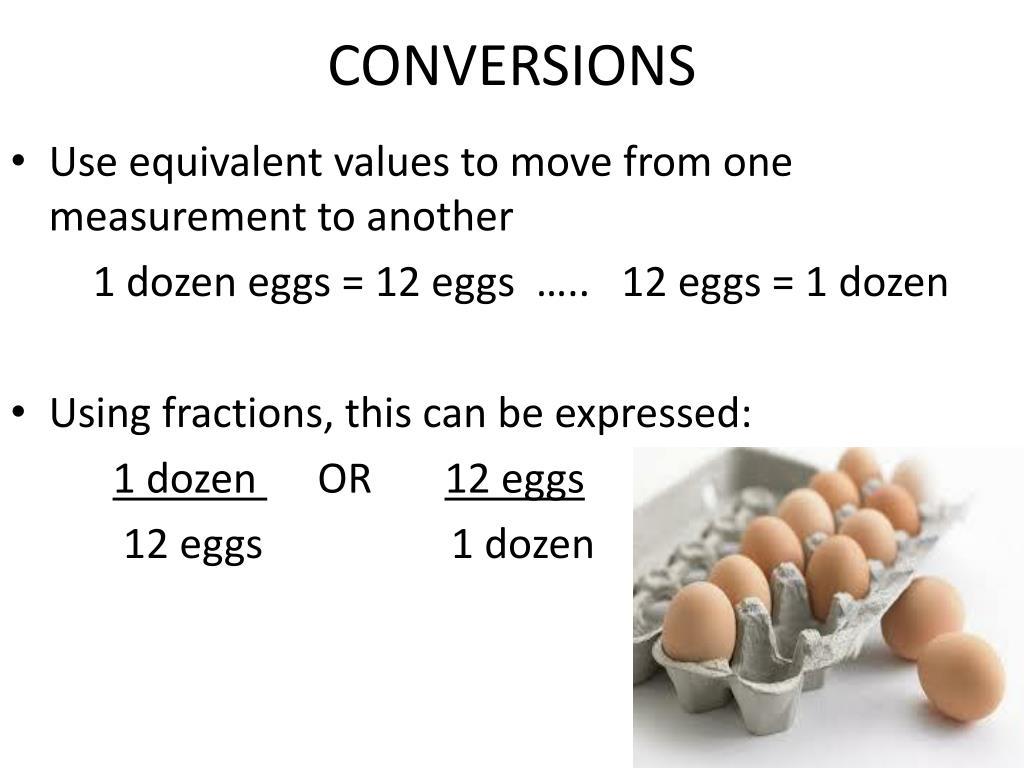 CONVERSIONS

• Use equivalent values to move from one measurement to another

1 dozen eggs = 12 eggs ….. 12 eggs = 1 dozen

• Using fractions, this can be expressed:

$\frac{\text{1 dozen}}{\text{12 eggs}}$ OR $\frac{\text{12 eggs}}{\text{1 dozen}}$